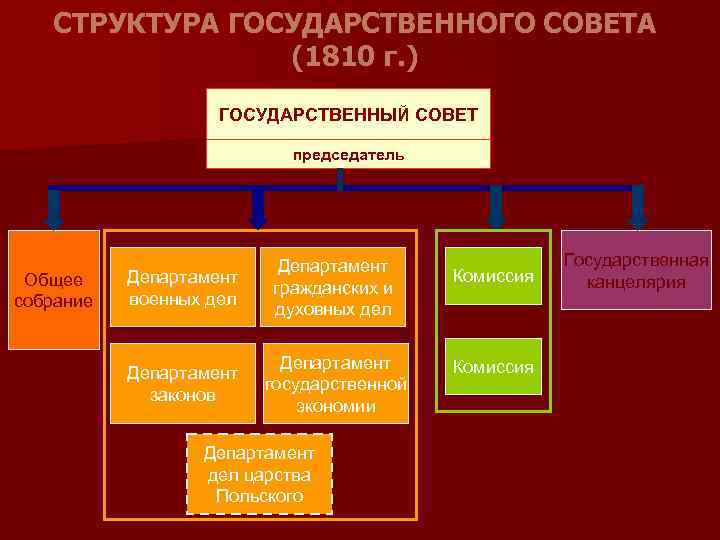 СТРУКТУРА ГОСУДАРСТВЕННОГО СОВЕТА (1810 г.)

ГОСУДАРСТВЕННЫЙ СОВЕТ

председатель

Общее собрание

Департамент военных дел

Департамент гражданских и духовных дел

Департамент законов

Департамент государственной экономии

Департамент дел царства Польского

Комиссия

Комиссия

Государственная канцелярия